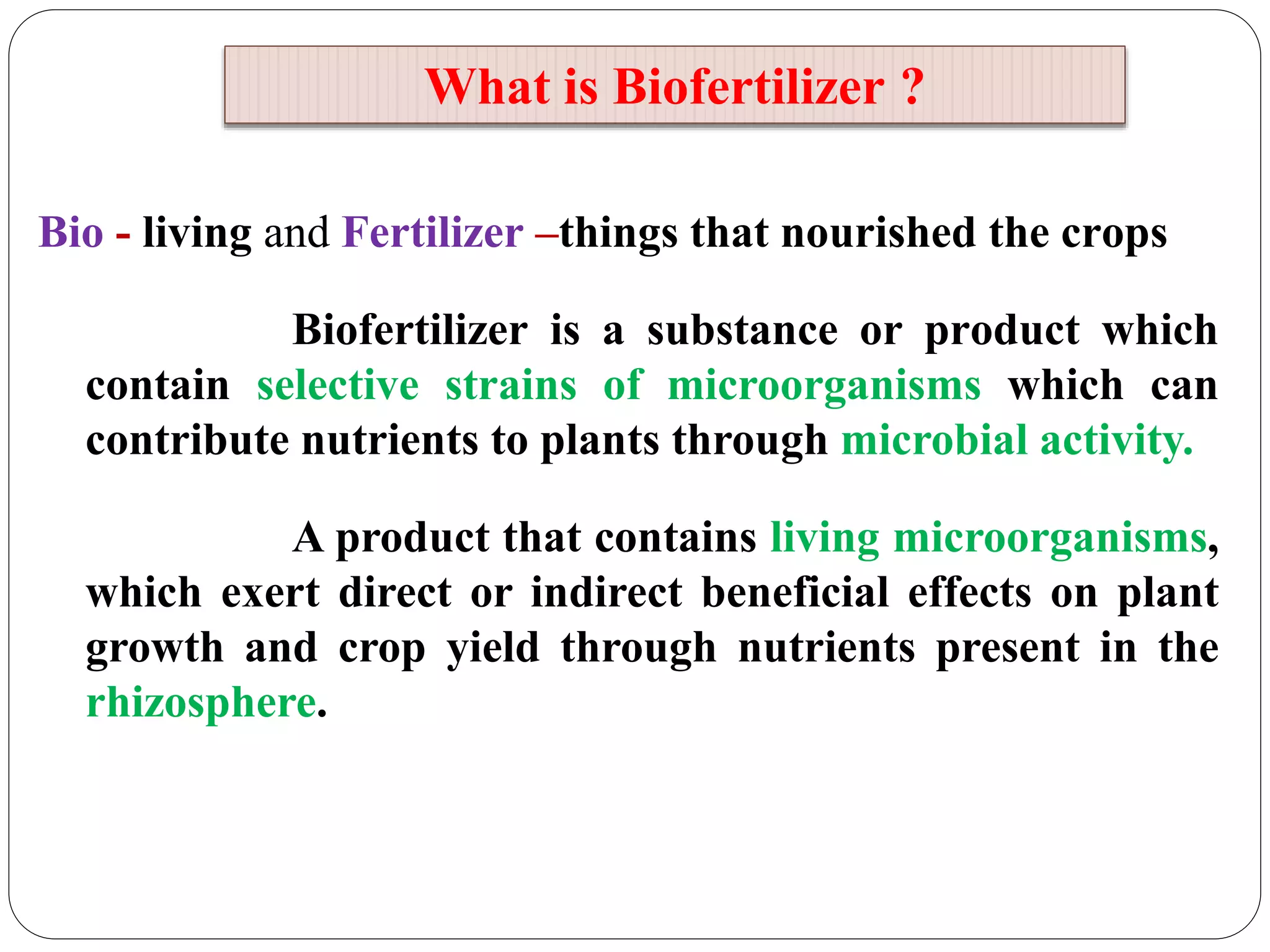 What is Biofertilizer ?

Bio - living and Fertilizer –things that nourished the crops

Biofertilizer is a substance or product which contain selective strains of microorganisms which can contribute nutrients to plants through microbial activity.

A product that contains living microorganisms, which exert direct or indirect beneficial effects on plant growth and crop yield through nutrients present in the rhizosphere.